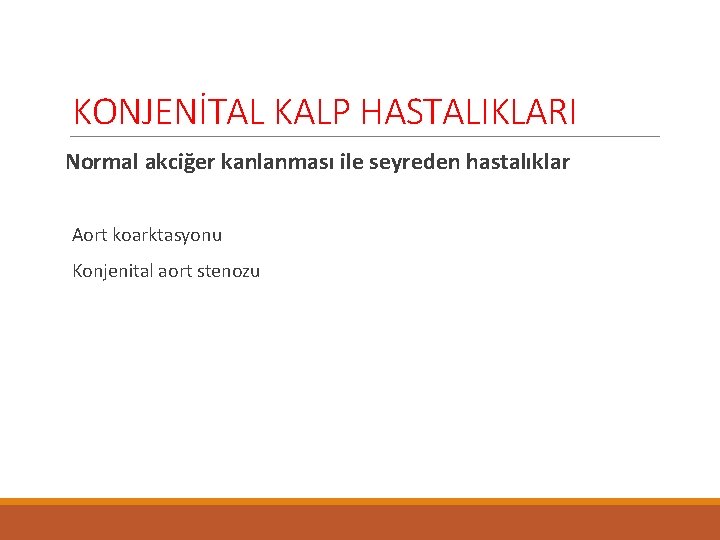 KONJENİTAL KALP HASTALIKLARI

Normal akciğer kanlanması ile seyreden hastalıklar

Aort koarktasyonu

Konjenital aort stenozu